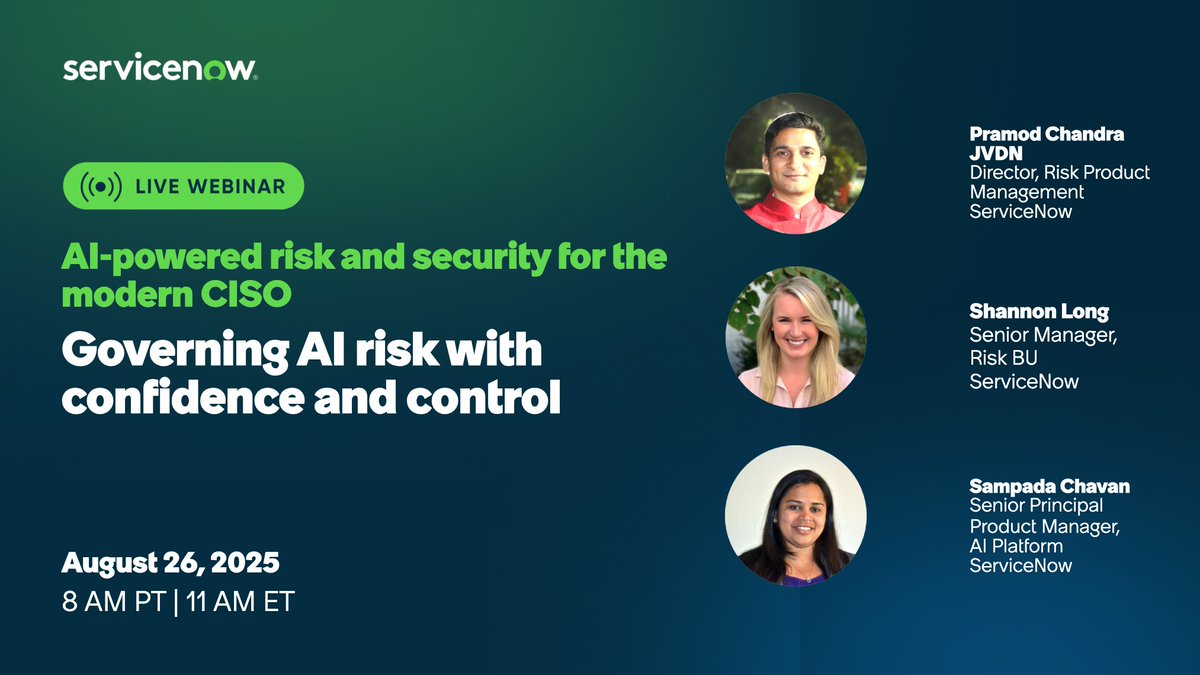 servicenow.

LIVE WEBINAR

AI-powered risk and security for the modern CISO

Governing AI risk with confidence and control

August 26, 2025
8 AM PT | 11 AM ET

Pramod Chandra JVDN
Director, Risk Product Management
ServiceNow

Shannon Long
Senior Manager, Risk BU
ServiceNow

Sampada Chavan
Senior Principal Product Manager, AI Platform
ServiceNow